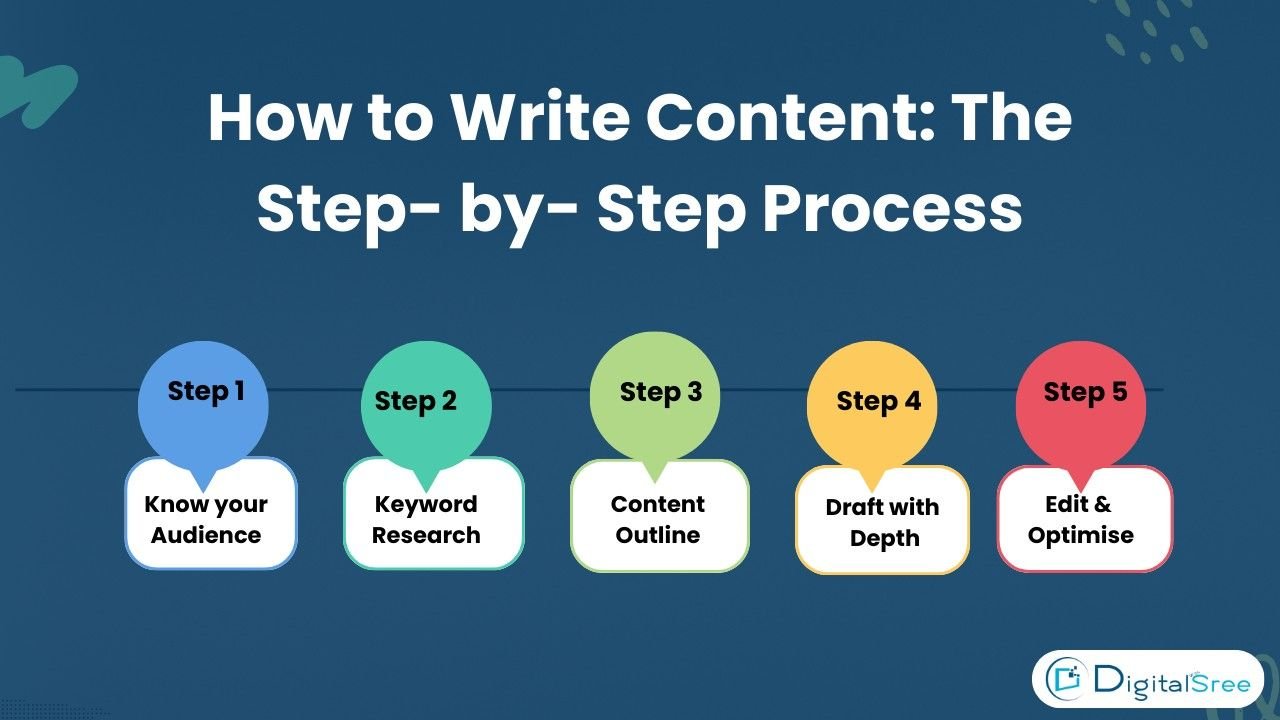 How to Write Content: The Step- by- Step Process

Step 1
Know your Audience

Step 2
Keyword Research

Step 3
Content Outline

Step 4
Draft with Depth

Step 5
Edit & Optimise

DigitalSree